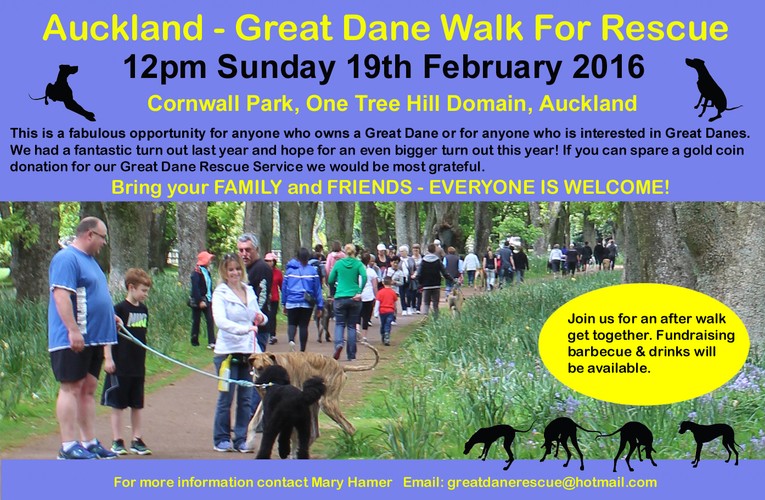 Auckland - Great Dane Walk For Rescue

12pm Sunday 19th February 2016

Cornwall Park, One Tree Hill Domain, Auckland

This is a fabulous opportunity for anyone who owns a Great Dane or for anyone who is interested in Great Danes. We had a fantastic turn out last year and hope for an even bigger turn out this year! If you can spare a gold coin donation for our Great Dane Rescue Service we would be most grateful.

Bring your FAMILY and FRIENDS - EVERYONE IS WELCOME!

Join us for an after walk get together. Fundraising barbecue & drinks will be available.

For more information contact Mary Hamer Email: greatdanerescue@hotmail.com